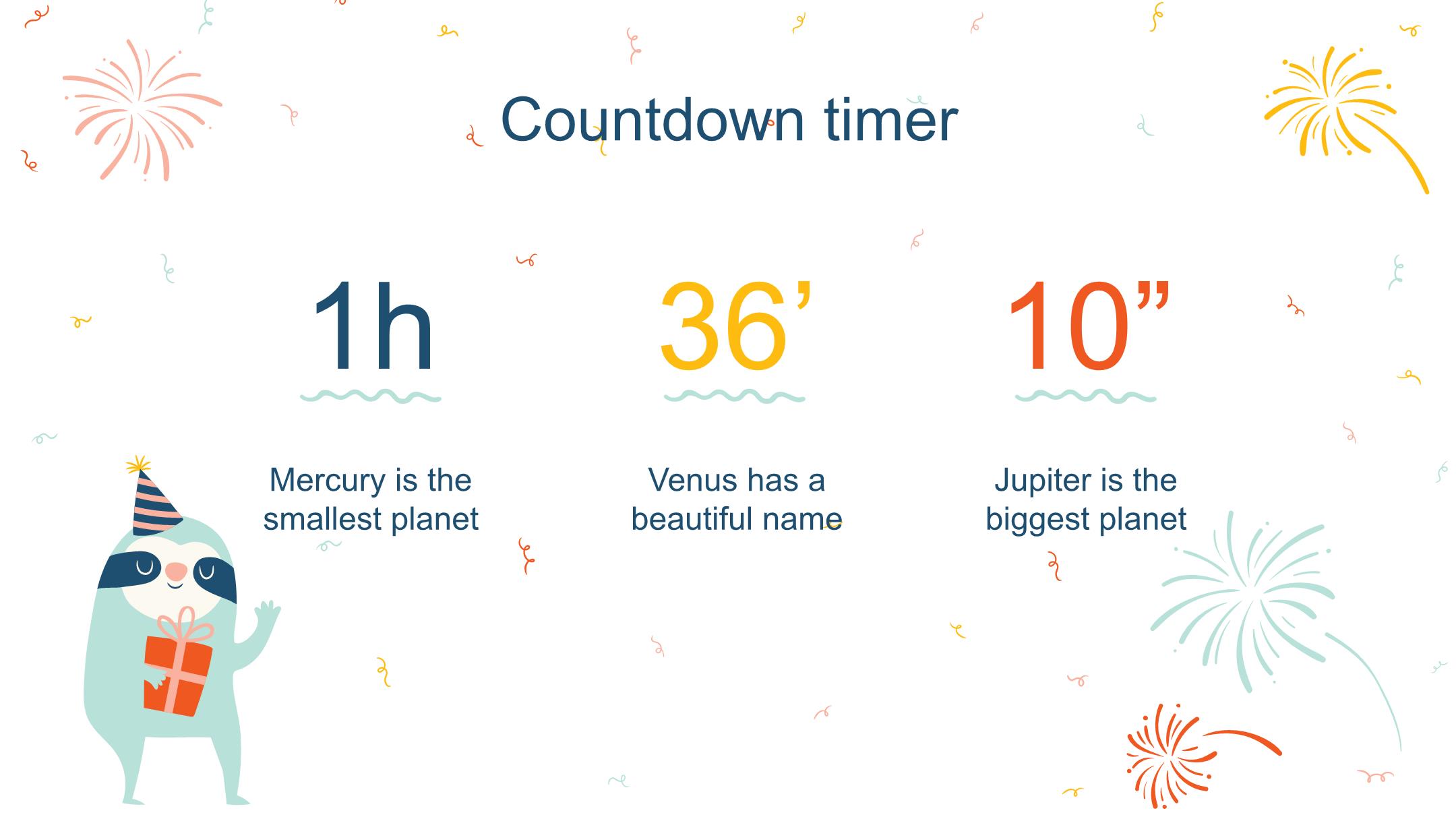 Countdown timer

1h

Mercury is the smallest planet

36’

Venus has a beautiful name

10”

Jupiter is the biggest planet